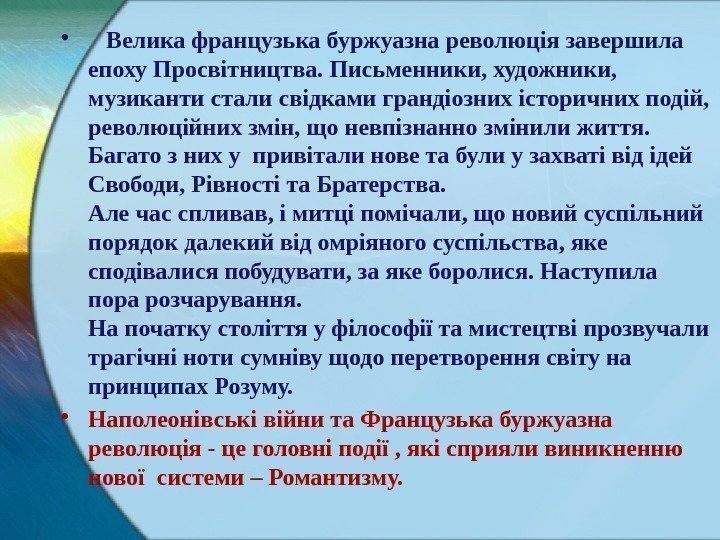 • Велика французька буржуазна революція завершила епоху Просвітництва. Письменники, художники, музиканти стали свідками грандіозних історичних подій, революційних змін, що невпізнанно змінили життя. Багато з них у привітали нове та були у захваті від ідей Свободи, Рівності та Братерства.
Але час спливав, і митці помічали, що новий суспільний порядок далекий від омріяного суспільства, яке сподівалися побудувати, за яке боролися. Наступила пора розчарування.
На початку століття у філософії та мистецтві прозвучали трагічні ноти сумніву щодо перетворення світу на принципах Розуму.

• Наполеонівські війни та Французька буржуазна революція - це головні події , які сприяли виникненню нової системи – Романтизму.